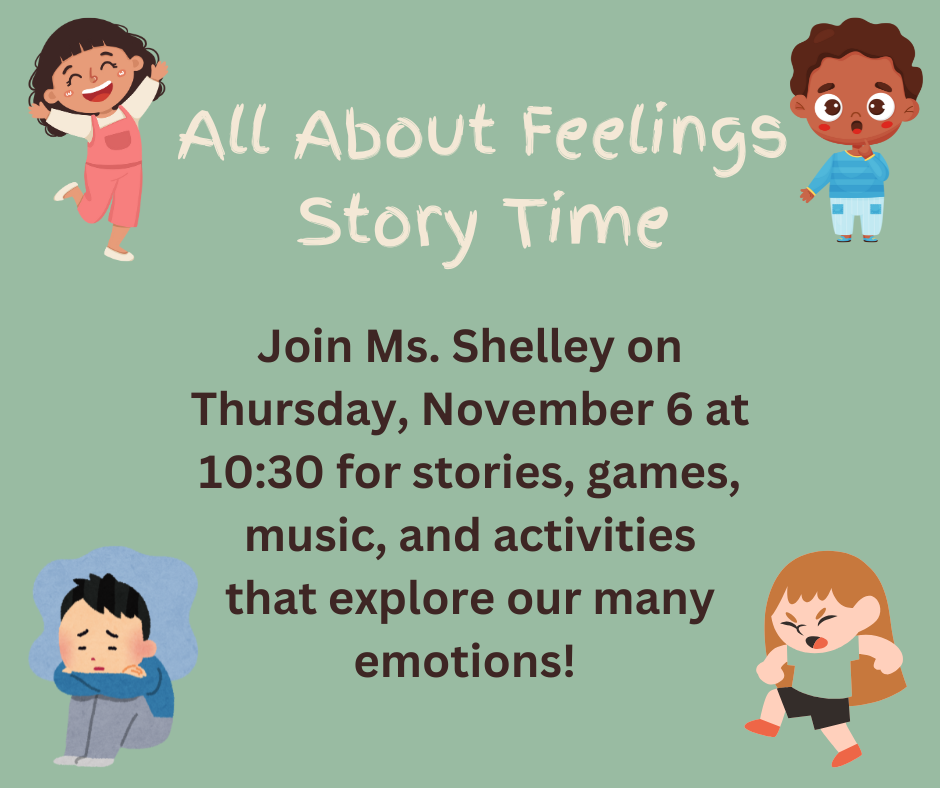 All About Feelings Story Time

Join Ms. Shelley on Thursday, November 6 at 10:30 for stories, games, music, and activities that explore our many emotions!